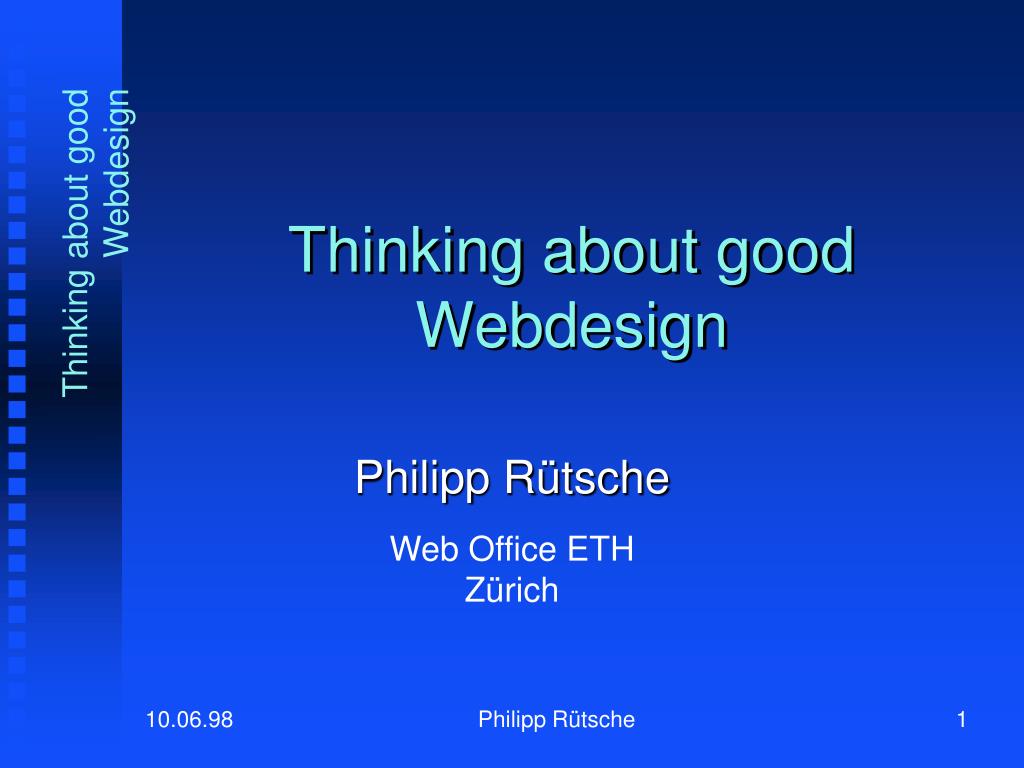 Thinking about good Webdesign

Thinking about good Webdesign

Philipp Rütsche

Web Office ETH Zürich

10.06.98

Philipp Rütsche

1